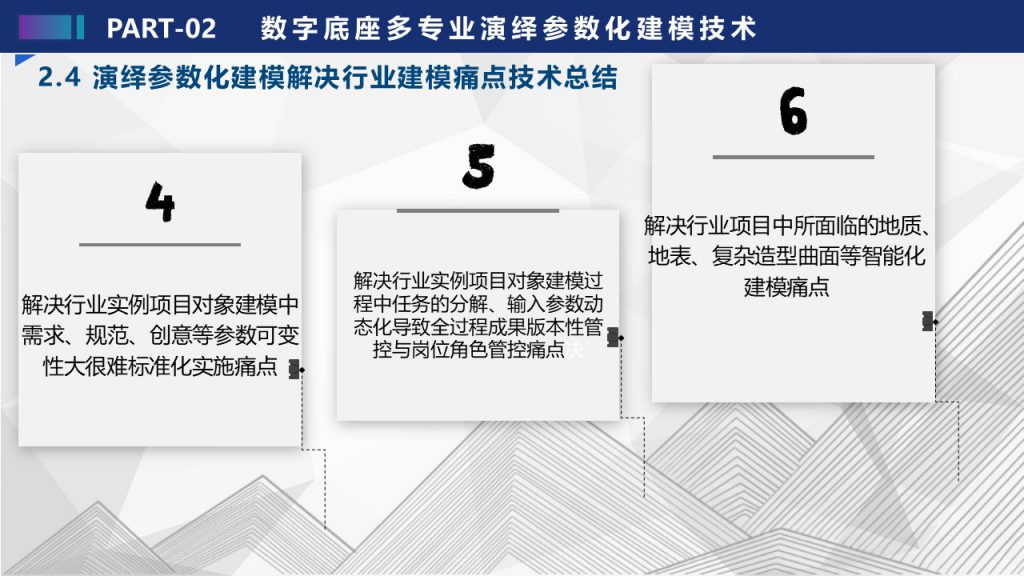 PART-02 数字底座多专业演绎参数化建模技术

2.4 演绎参数化建模解决行业建模痛点技术总结

4

解决行业实例项目对象建模中需求、规范、创意等参数可变性大很难标准化实施痛点

5

解决行业实例项目对象建模过程中任务的分解、输入参数动态化导致全过程成果版本性管控与岗位角色管控痛点

6

解决行业项目中所面临的地质、地表、复杂造型曲面等智能化建模痛点